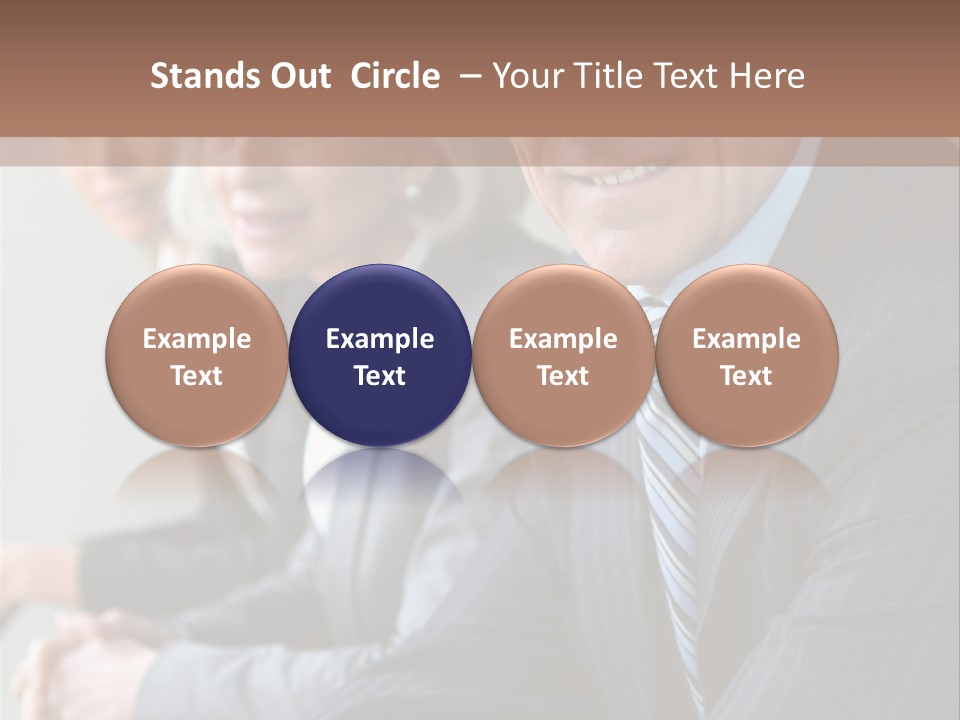 Stands Out Circle – Your Title Text Here

Example Text

Example Text

Example Text

Example Text